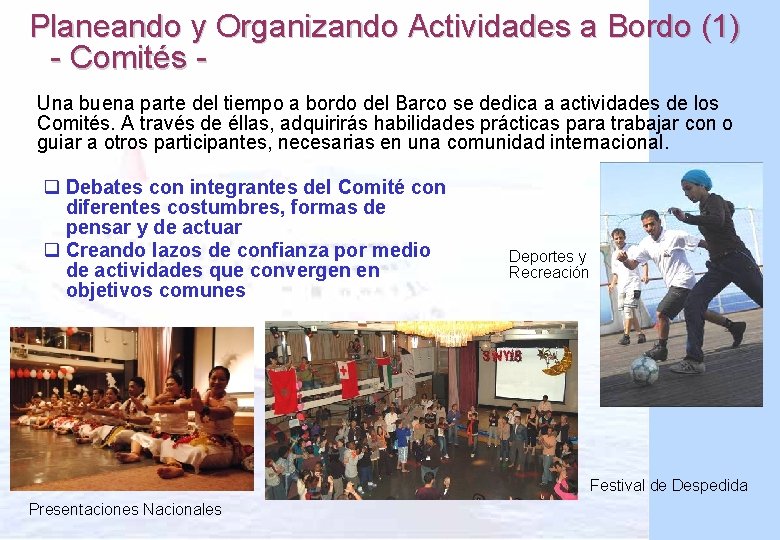 Planeando y Organizando Actividades a Bordo (1)
- Comités -

Una buena parte del tiempo a bordo del Barco se dedica a actividades de los Comités. A través de éllas, adquirirás habilidades prácticas para trabajar con o guiar a otros participantes, necesarias en una comunidad internacional.

❑ Debates con integrantes del Comité con diferentes costumbres, formas de pensar y de actuar
❑ Creando lazos de confianza por medio de actividades que convergen en objetivos comunes

Deportes y Recreación

SWY18

Presentaciones Nacionales

Festival de Despedida